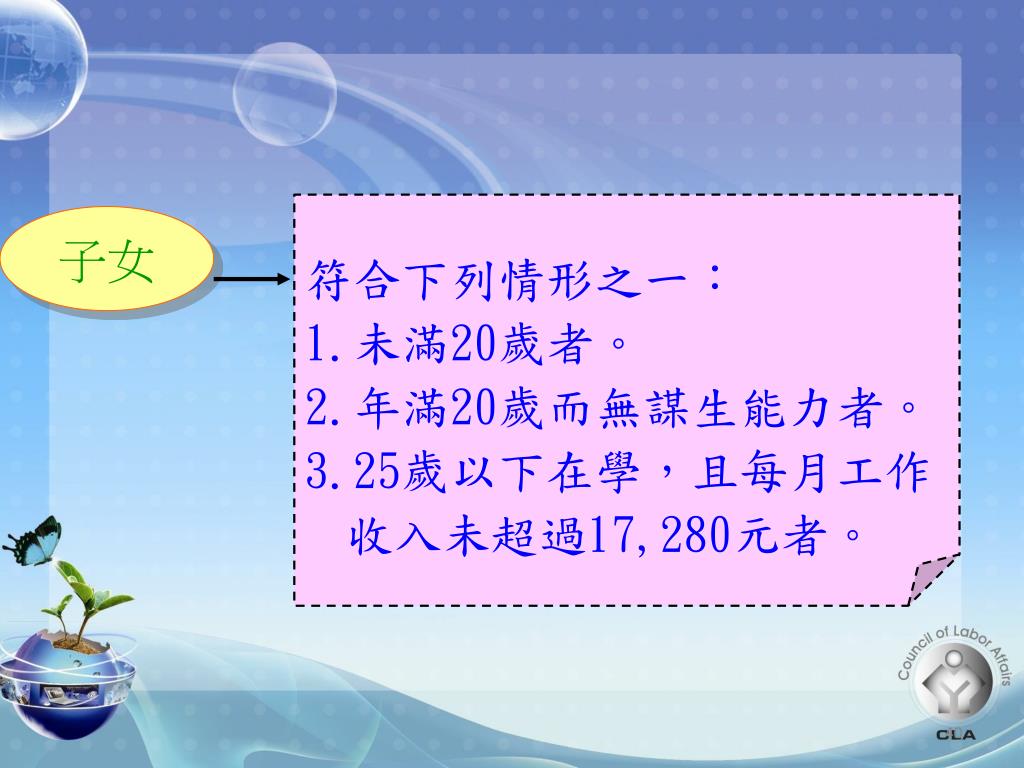 子女

符合下列情形之一：
1.未滿20歲者。
2.年滿20歲而無謀生能力者。
3.25歲以下在學，且每月工作收入未超過17,280元者。

Council of Labor Affairs
CLA